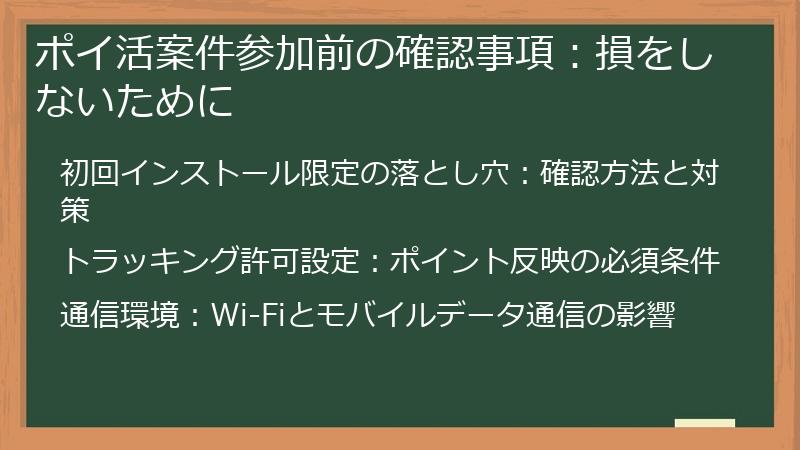 ポイ活案件参加前の確認事項：損をしないために

初回インストール限定の落とし穴：確認方法と対策

トラッキング許可設定：ポイント反映の必須条件

通信環境：Wi-Fiとモバイルデータ通信の影響